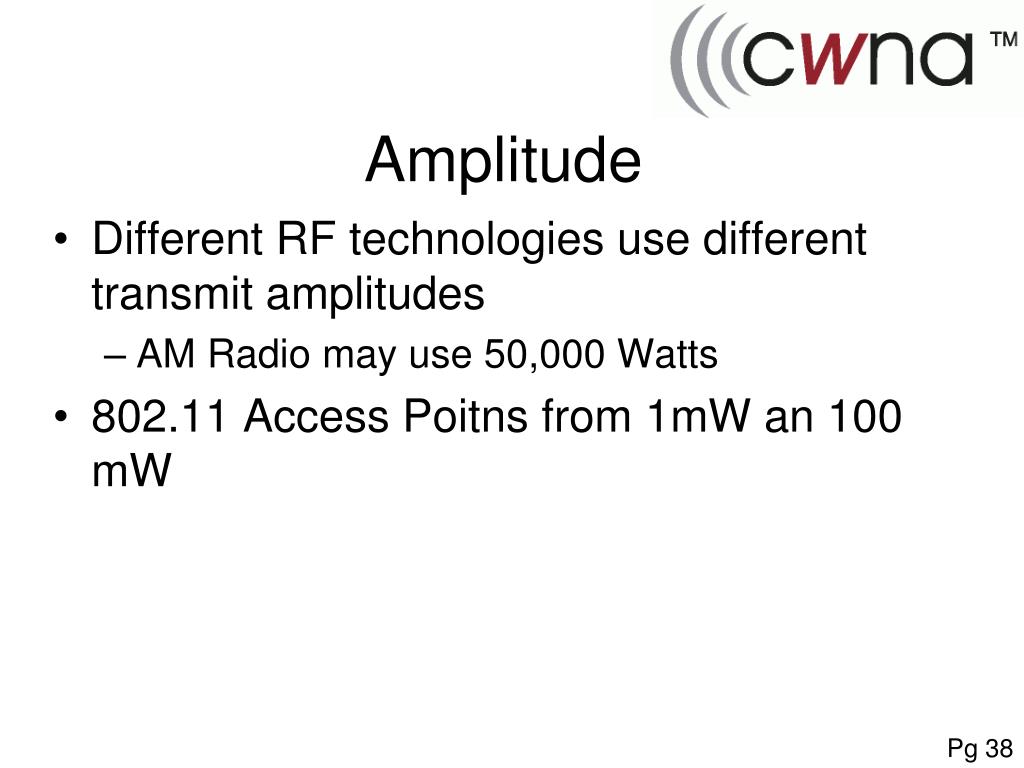 cwna™

Amplitude

• Different RF technologies use different transmit amplitudes
– AM Radio may use 50,000 Watts
• 802.11 Access Poitns from 1mW an 100 mW

Pg 38